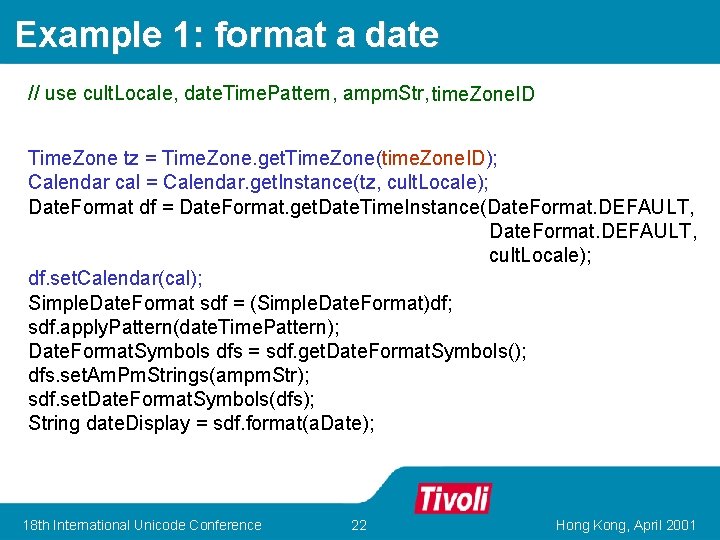 Example 1: format a date

// use cultLocale, dateTimePattern, ampmStr, timeZoneID

TimeZone tz = TimeZone.getTimeZone(timeZoneID);
Calendar cal = Calendar.getInstance(tz, cultLocale);
DateFormat df = DateFormat.getDateTimeInstance(DateFormat.DEFAULT,
DateFormat.DEFAULT,
cultLocale);
df.setCalendar(cal);
SimpleDateFormat sdf = (SimpleDateFormat)df;
sdf.applyPattern(dateTimePattern);
DateFormatSymbols dfs = sdf.getDateFormatSymbols();
dfs.setAmPmStrings(ampmStr);
sdf.setDateFormatSymbols(dfs);
String dateDisplay = sdf.format(aDate);

Tivoli

18th International Unicode Conference 22 Hong Kong, April 2001